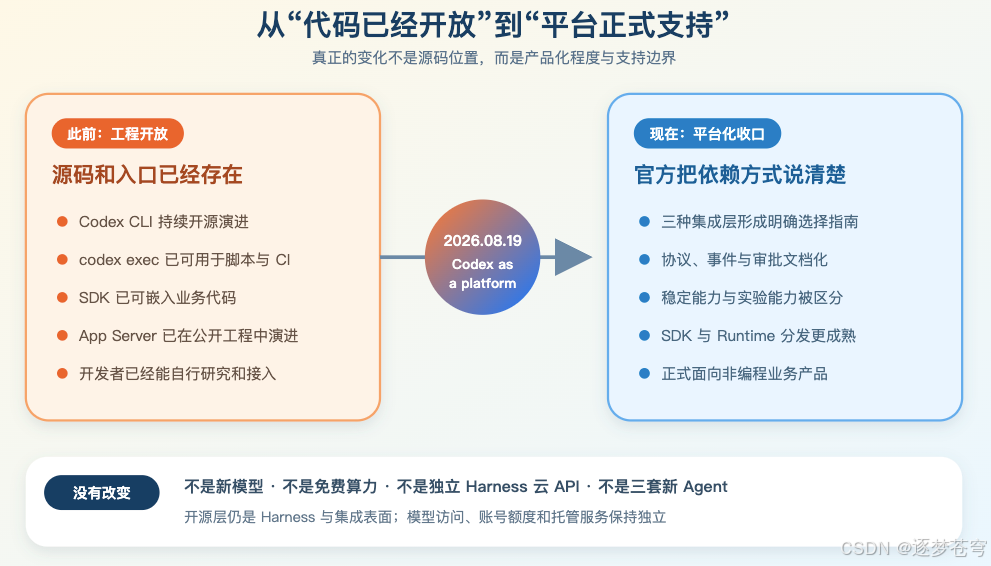 从“代码已经开放”到“平台正式支持”

真正的变化不是源码位置，而是产品化程度与支持边界

此前：工程开放

源码和入口已经存在

Codex CLI 持续开源演进

codex exec 已可用于脚本与 CI

SDK 已可嵌入业务代码

App Server 已在公开工程中演进

开发者已经能自行研究和接入

2026.08.19
Codex as a platform

现在：平台化收口

官方把依赖方式说清楚

三种集成层形成明确选择指南

协议、事件与审批文档化

稳定能力与实验能力被区分

SDK 与 Runtime 分发更成熟

正式面向非编程业务产品

没有改变

不是新模型 · 不是免费算力 · 不是独立 Harness 云 API · 不是三套新 Agent

开源层仍是 Harness 与集成表面；模型访问、账号额度和托管服务保持独立

CSDN @逐梦苍穹